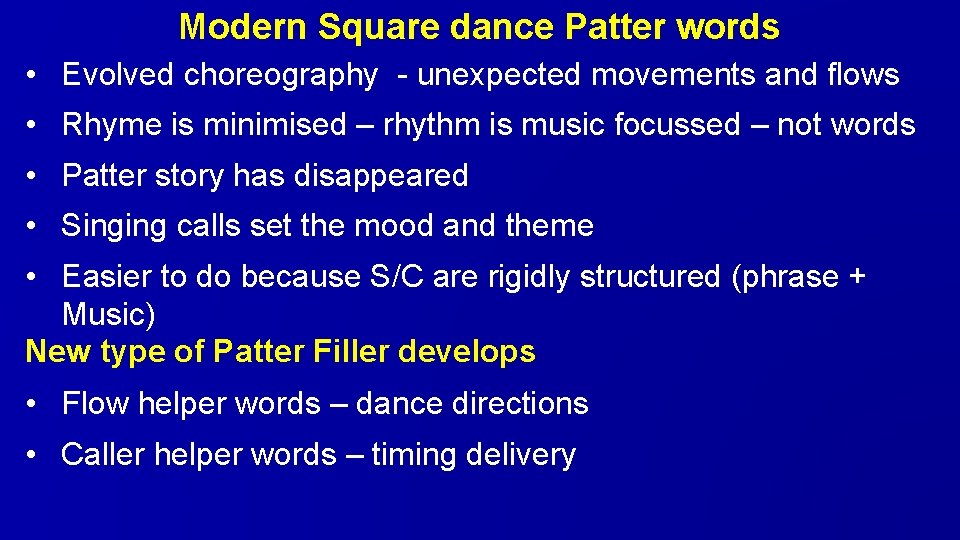 Modern Square dance Patter words

• Evolved choreography - unexpected movements and flows

• Rhyme is minimised – rhythm is music focussed – not words

• Patter story has disappeared

• Singing calls set the mood and theme

• Easier to do because S/C are rigidly structured (phrase + Music)

New type of Patter Filler develops

• Flow helper words – dance directions

• Caller helper words – timing delivery